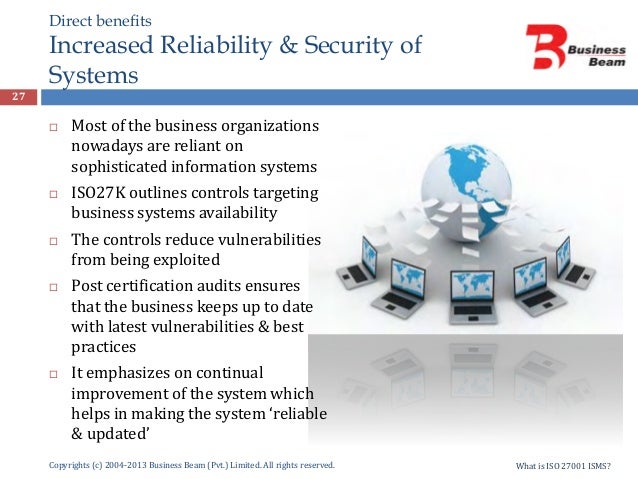 Direct benefits
Increased Reliability & Security of Systems

Business Beam

27

□ Most of the business organizations nowadays are reliant on sophisticated information systems
□ ISO27K outlines controls targeting business systems availability
□ The controls reduce vulnerabilities from being exploited
□ Post certification audits ensures that the business keeps up to date with latest vulnerabilities & best practices
□ It emphasizes on continual improvement of the system which helps in making the system 'reliable & updated'

Copyrights (c) 2004-2013 Business Beam (Pvt.) Limited. All rights reserved.

What is ISO 27001 ISMS?